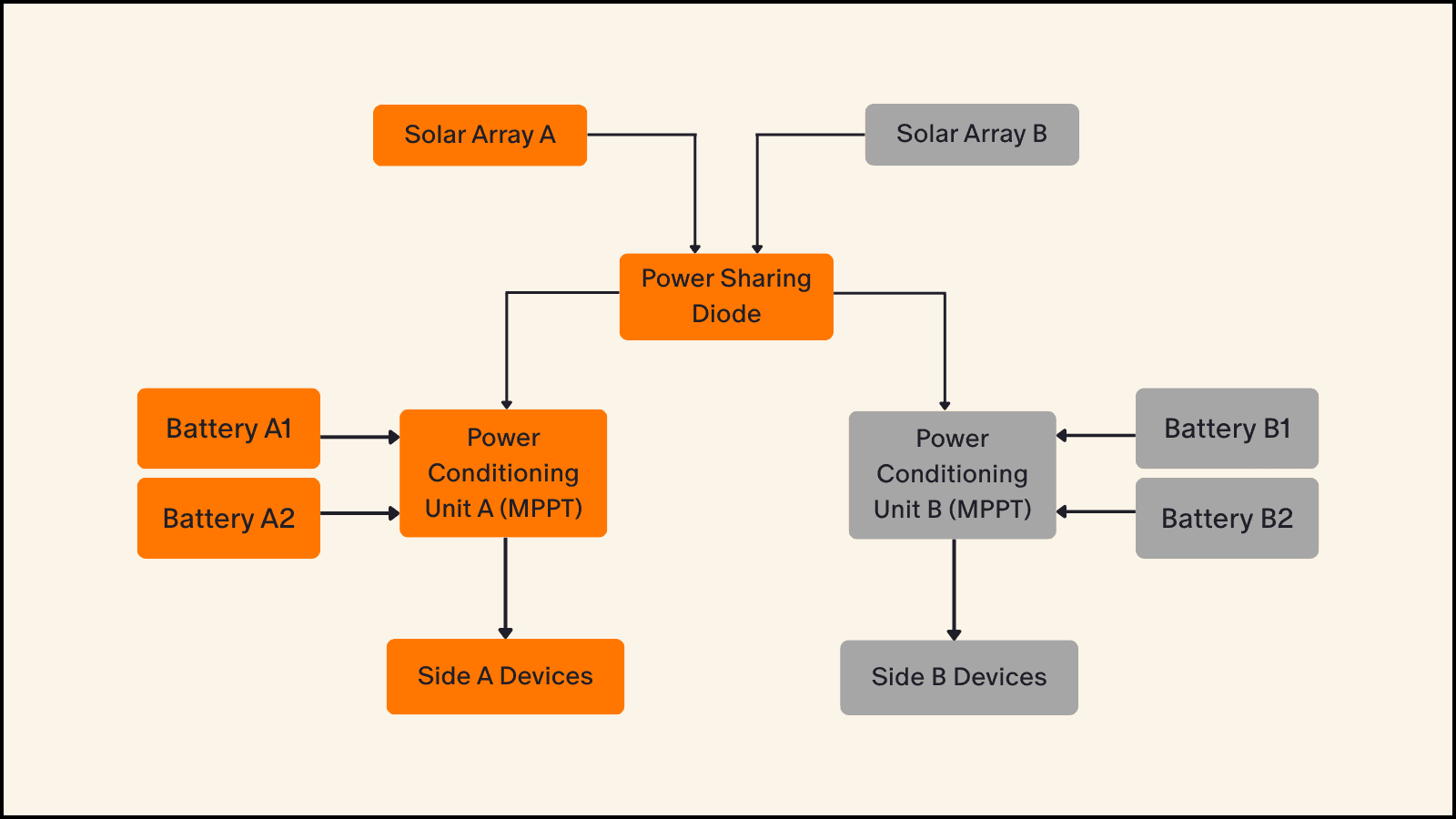 Solar Array A

Solar Array B

Power Sharing Diode

Battery A1

Battery A2

Power Conditioning Unit A (MPPT)

Power Conditioning Unit B (MPPT)

Battery B1

Battery B2

Side A Devices

Side B Devices